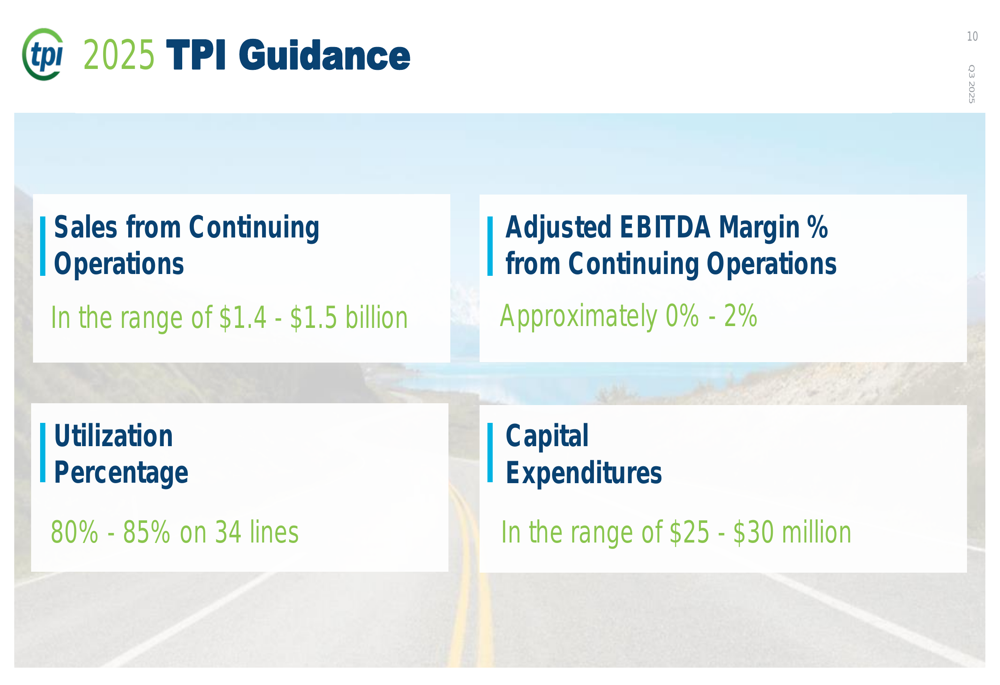 tpi 2025 TPI Guidance

10

Q3 2025

Sales from Continuing Operations

In the range of \$1.4 - \$1.5 billion

Adjusted EBITDA Margin % from Continuing Operations

Approximately 0% - 2%

Utilization Percentage

80% - 85% on 34 lines

Capital Expenditures

In the range of \$25 - \$30 million